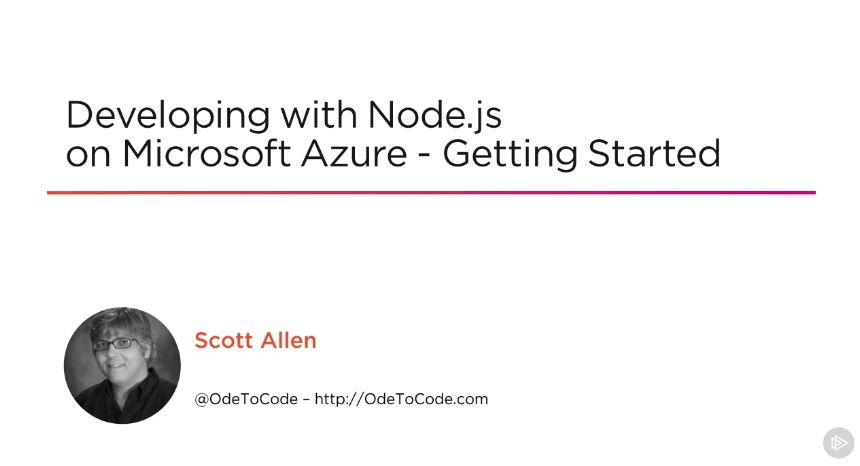 Developing with Node.js
on Microsoft Azure - Getting Started

Scott Allen

@OdeToCode – http://OdeToCode.com